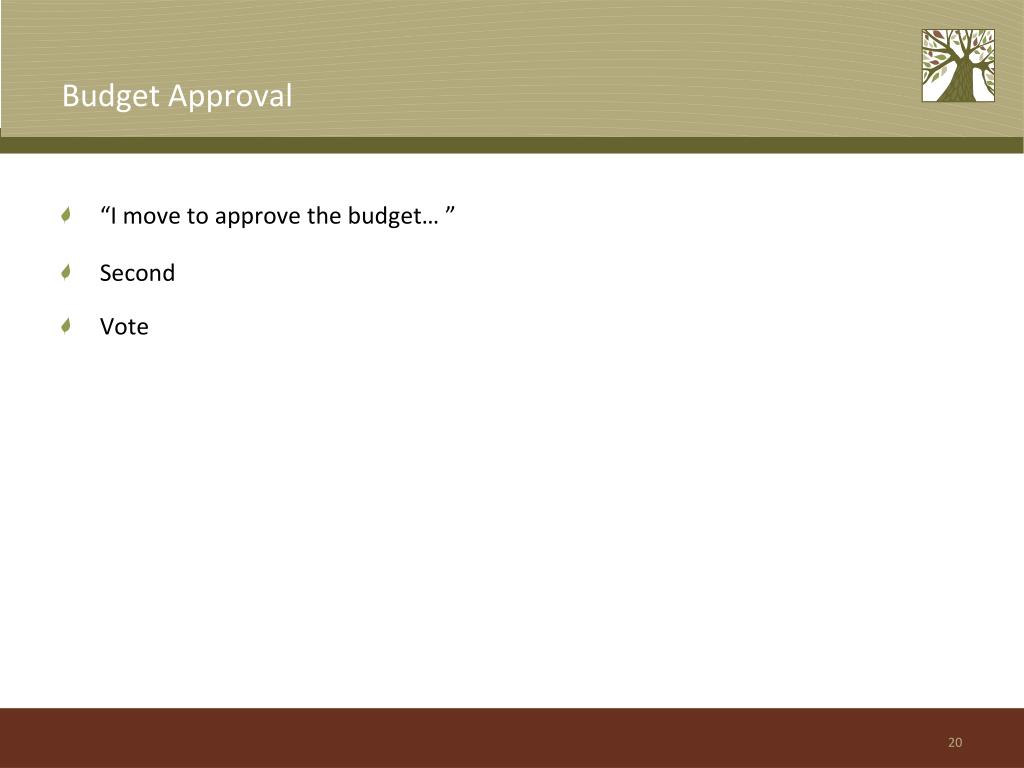 Budget Approval

“I move to approve the budget… ”

Second

Vote

20